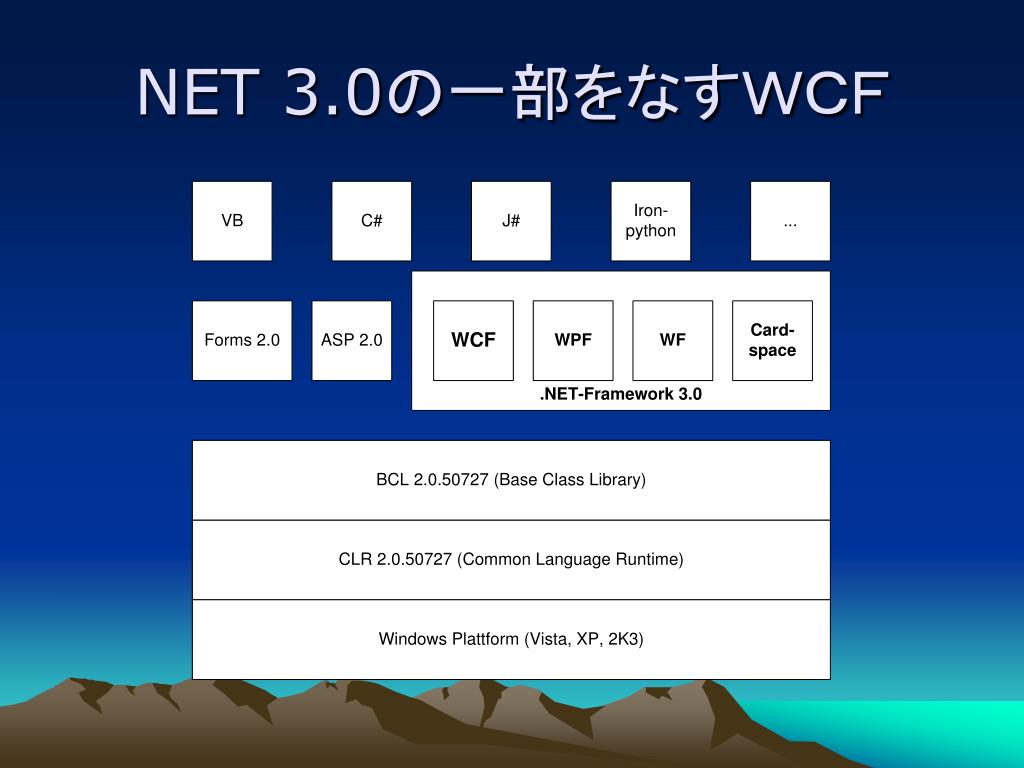 NET 3.0の一部をなすWCF

VB

C#

J#

Iron-python

...

Forms 2.0

ASP 2.0

WCF

WPF

WF

Card-space

.NET-Framework 3.0

BCL 2.0.50727 (Base Class Library)

CLR 2.0.50727 (Common Language Runtime)

Windows Plattform (Vista, XP, 2K3)